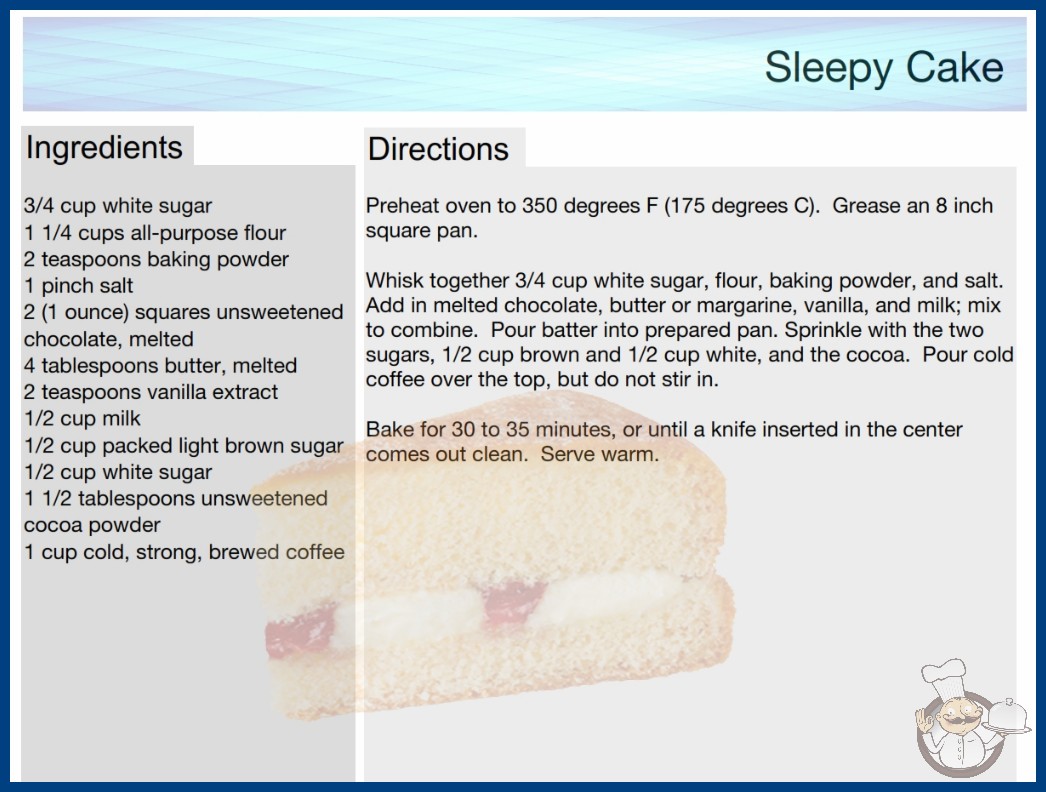 Sleepy Cake

Ingredients

3/4 cup white sugar
1 1/4 cups all-purpose flour
2 teaspoons baking powder
1 pinch salt
2 (1 ounce) squares unsweetened chocolate, melted
4 tablespoons butter, melted
2 teaspoons vanilla extract
1/2 cup milk
1/2 cup packed light brown sugar
1/2 cup white sugar
1 1/2 tablespoons unsweetened cocoa powder
1 cup cold, strong, brewed coffee

Directions

Preheat oven to 350 degrees F (175 degrees C). Grease an 8 inch square pan.

Whisk together 3/4 cup white sugar, flour, baking powder, and salt. Add in melted chocolate, butter or margarine, vanilla, and milk; mix to combine. Pour batter into prepared pan. Sprinkle with the two sugars, 1/2 cup brown and 1/2 cup white, and the cocoa. Pour cold coffee over the top, but do not stir in.

Bake for 30 to 35 minutes, or until a knife inserted in the center comes out clean. Serve warm.